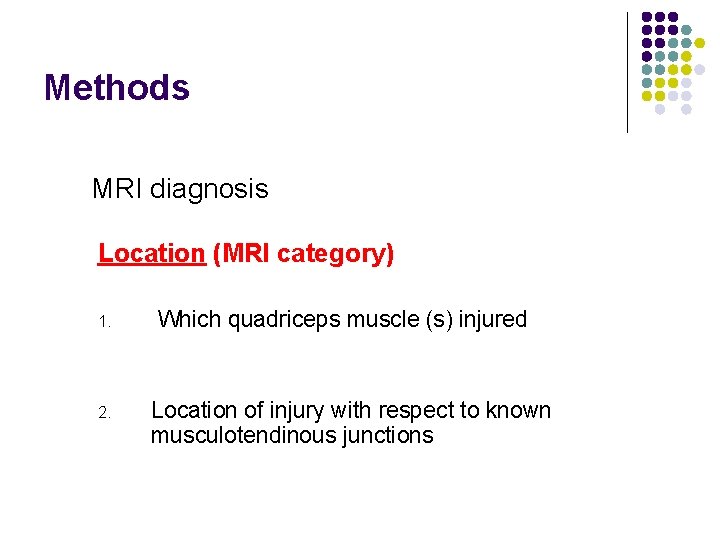 Methods

MRI diagnosis

Location (MRI category)

1. Which quadriceps muscle (s) injured

2. Location of injury with respect to known musculotendinous junctions